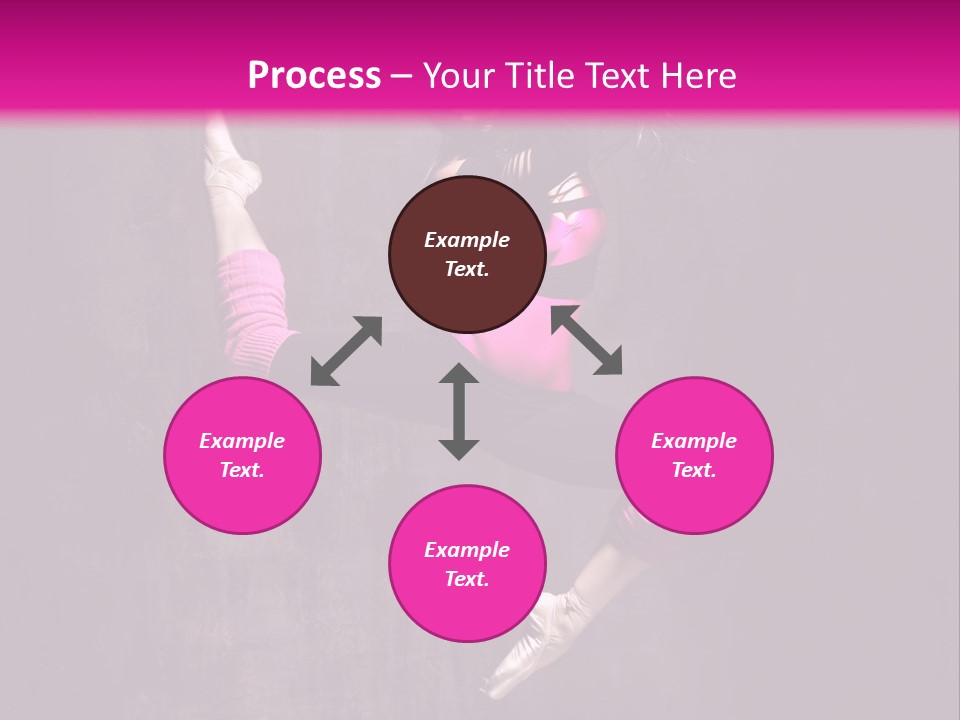 Process – Your Title Text Here

Example Text.

Example Text.

Example Text.

Example Text.